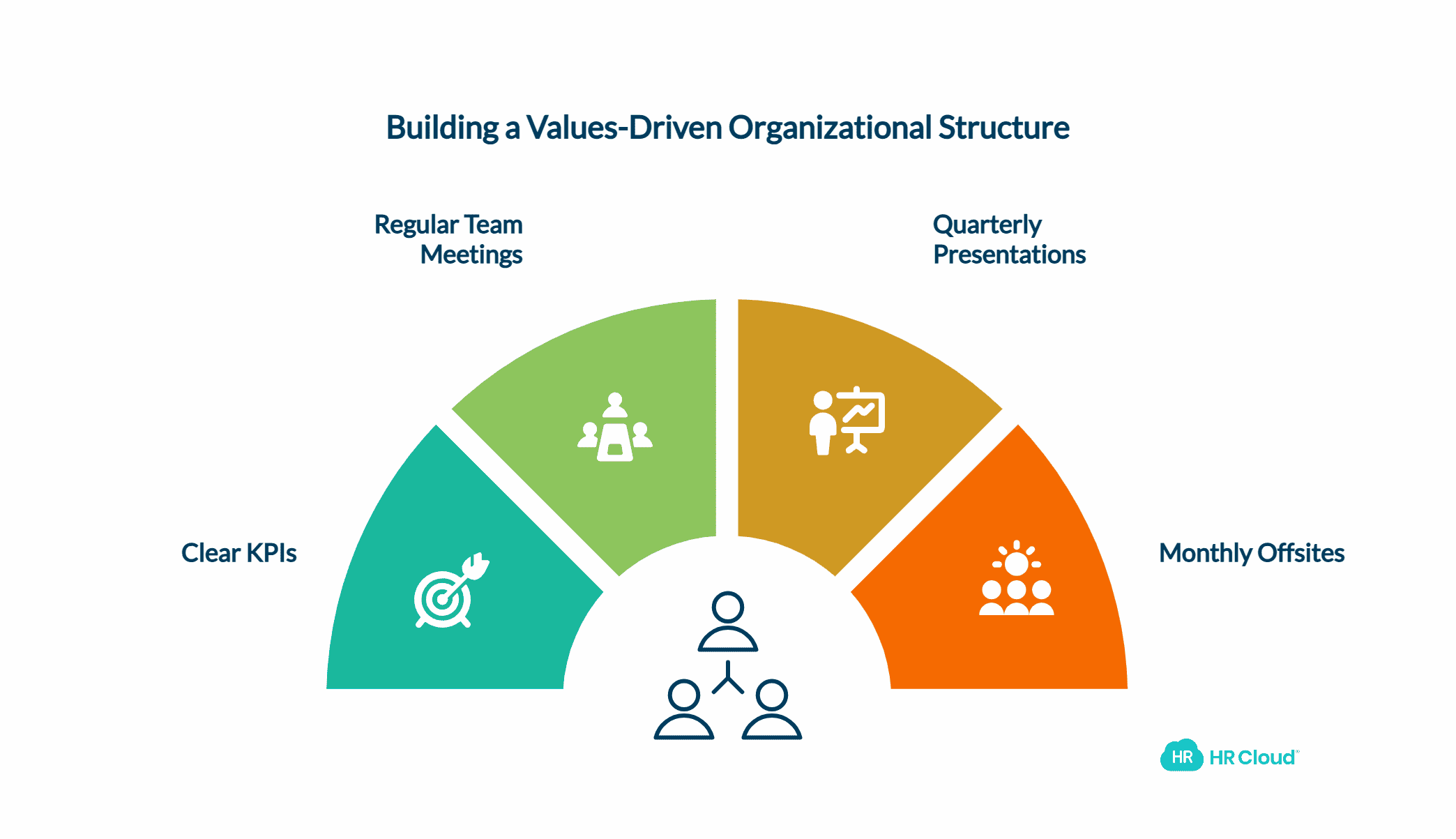 Building a Values-Driven Organizational Structure

Regular Team Meetings

Quarterly Presentations

Clear KPIs

Monthly Offsites

HR HR Cloud